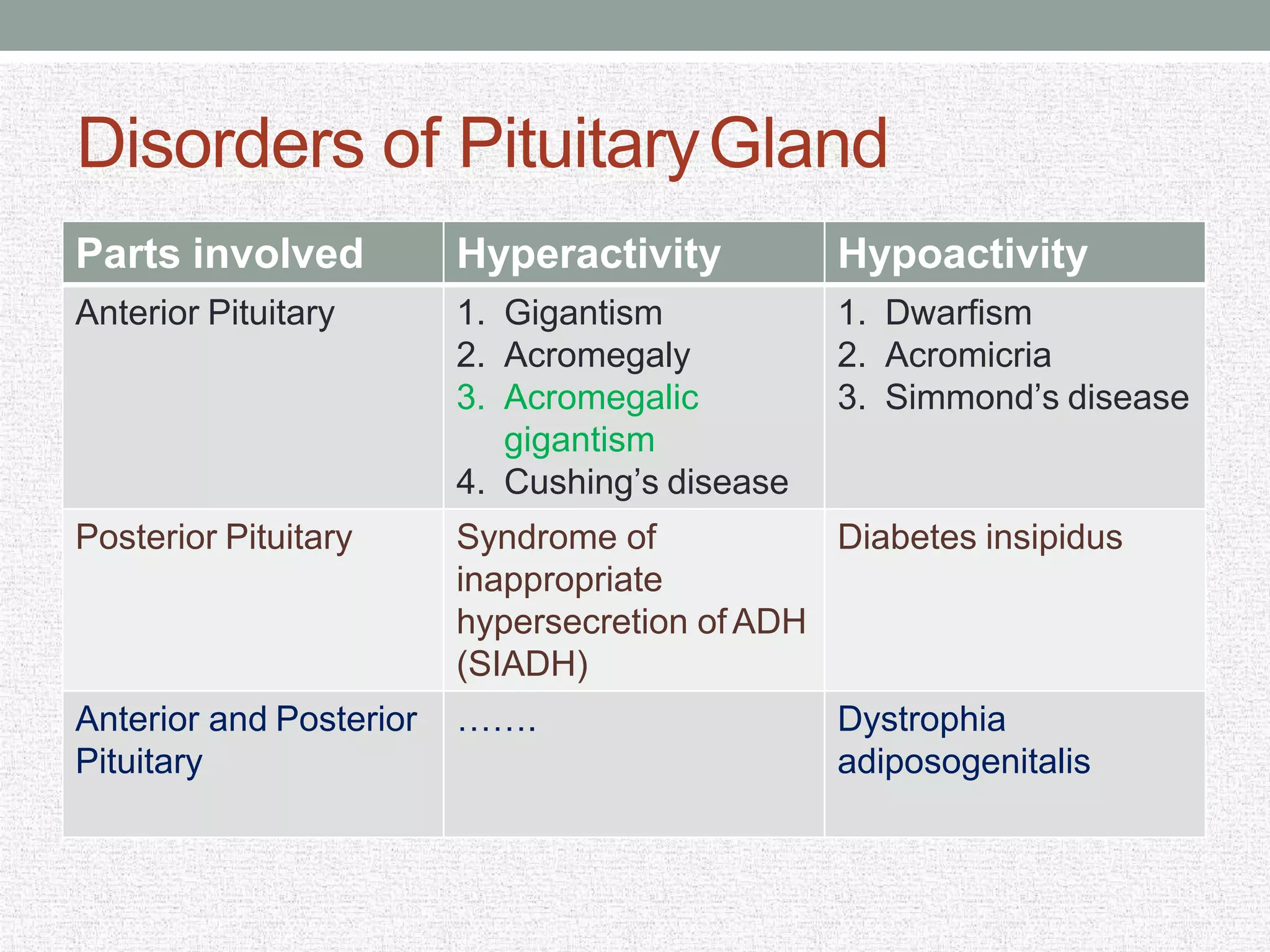 Disorders of Pituitary Gland

| Parts involved | Hyperactivity | Hypoactivity |
|---|---|---|
| Anterior Pituitary | 1. Gigantism 2. Acromegaly 3. Acromegalic gigantism 4. Cushing’s disease | 1. Dwarfism 2. Acromicria 3. Simmond’s disease |
| Posterior Pituitary | Syndrome of inappropriate hypersecretion of ADH (SIADH) | Diabetes insipidus |
| Anterior and Posterior Pituitary | ……. | Dystrophia adiposogenitalis |